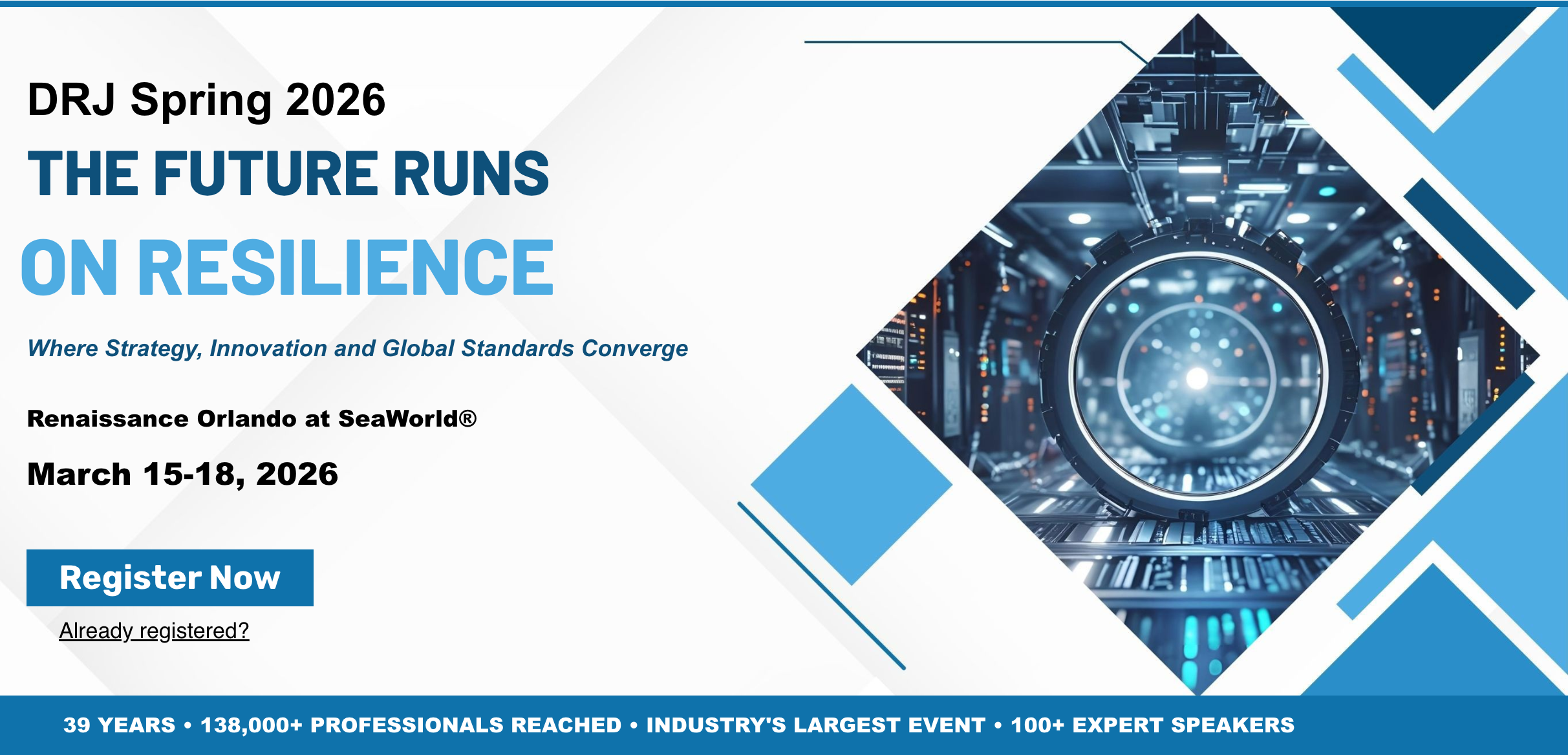 DRJ Spring 2026

THE FUTURE RUNS

ON RESILIENCE

Where Strategy, Innovation and Global Standards Converge

Renaissance Orlando at SeaWorld®

March 15-18, 2026

Register Now

Already registered?

39 YEARS • 138,000+ PROFESSIONALS REACHED • INDUSTRY'S LARGEST EVENT • 100+ EXPERT SPEAKERS